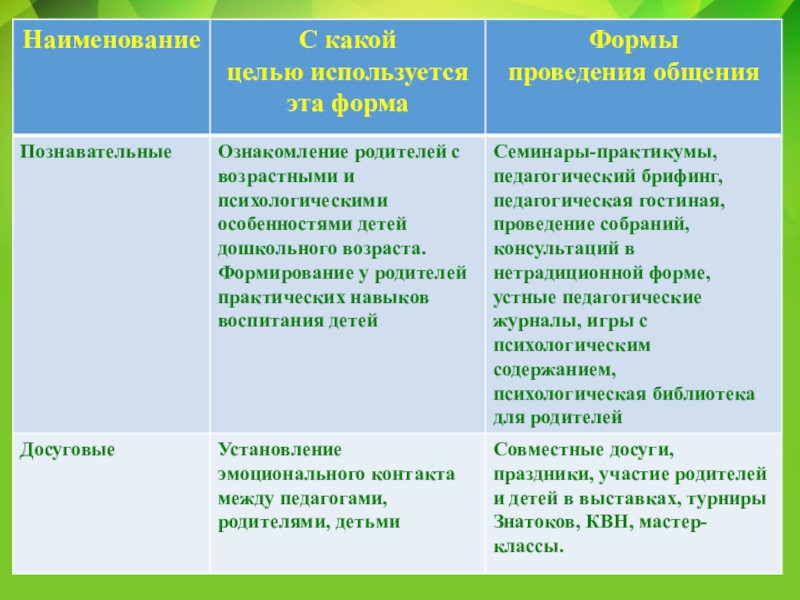 | Наименование | С какой целью используется эта форма | Формы проведения общения |
|---|---|---|
| Познавательные | Ознакомление родителей с возрастными и психологическими особенностями детей дошкольного возраста. Формирование у родителей практических навыков воспитания детей | Семинары-практикумы, педагогический брифинг, педагогическая гостиная, проведение собраний, консультаций в нетрадиционной форме, устные педагогические журналы, игры с психологическим содержанием, психологическая библиотека для родителей |
| Досуговые | Установление эмоционального контакта между педагогами, родителями, детьми | Совместные досуги, праздники, участие родителей и детей в выставках, турниры Знатоков, КВН, мастер-классы. |